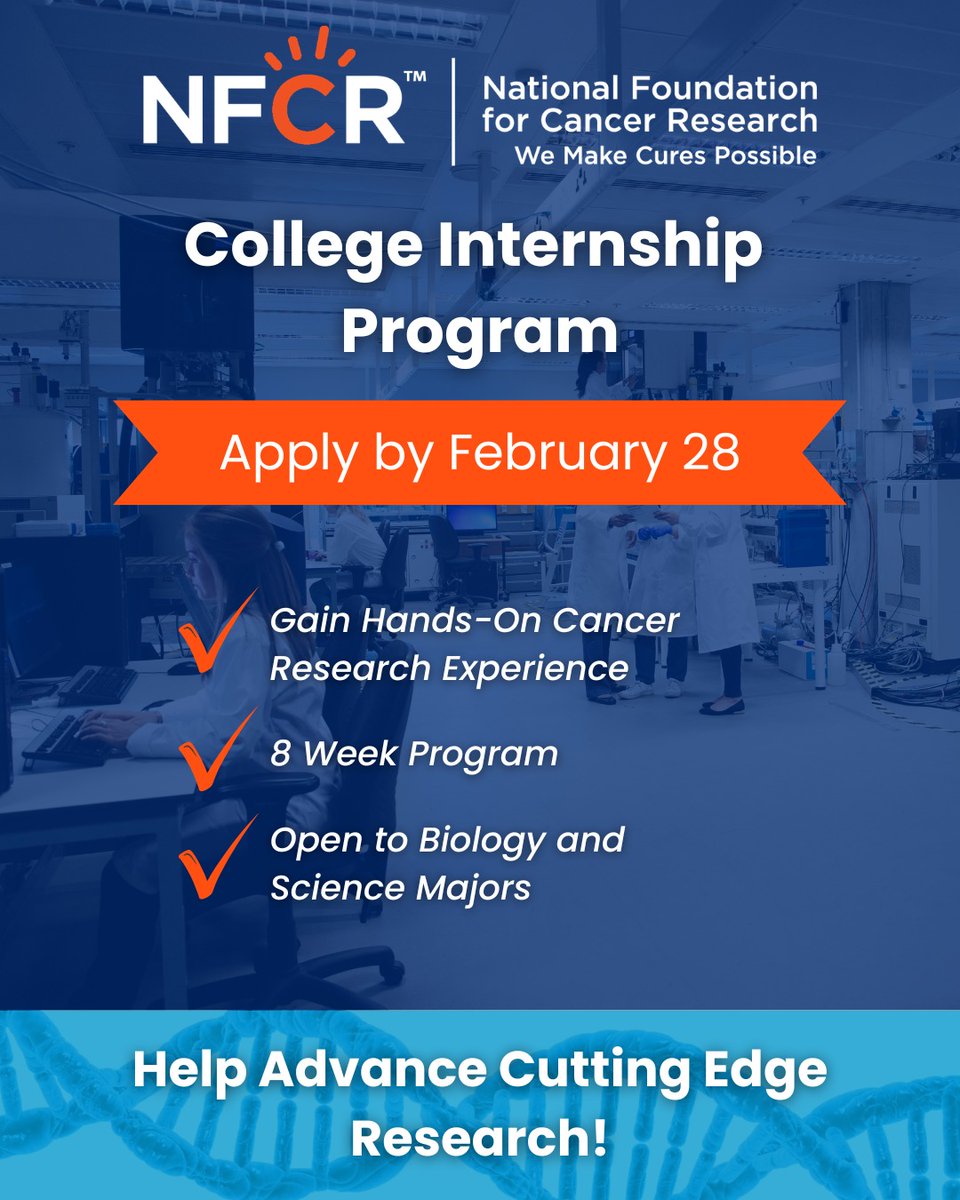 NFCR™

National Foundation for Cancer Research
We Make Cures Possible

College Internship Program

Apply by February 28

Gain Hands-On Cancer Research Experience

8 Week Program

Open to Biology and Science Majors

Help Advance Cutting Edge Research!